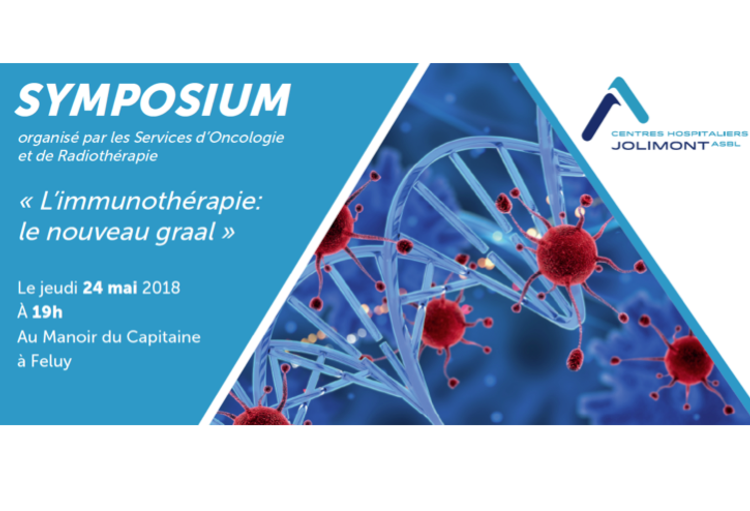 SYMPOSIUM
organisé par les Services d'Oncologie et de Radiothérapie

« L'immunothérapie: le nouveau graal »

Le jeudi 24 mai 2018
À 19h
Au Manoir du Capitaine
à Feluy

CENTRES HOSPITALIERS
JOLIMONT ASBL